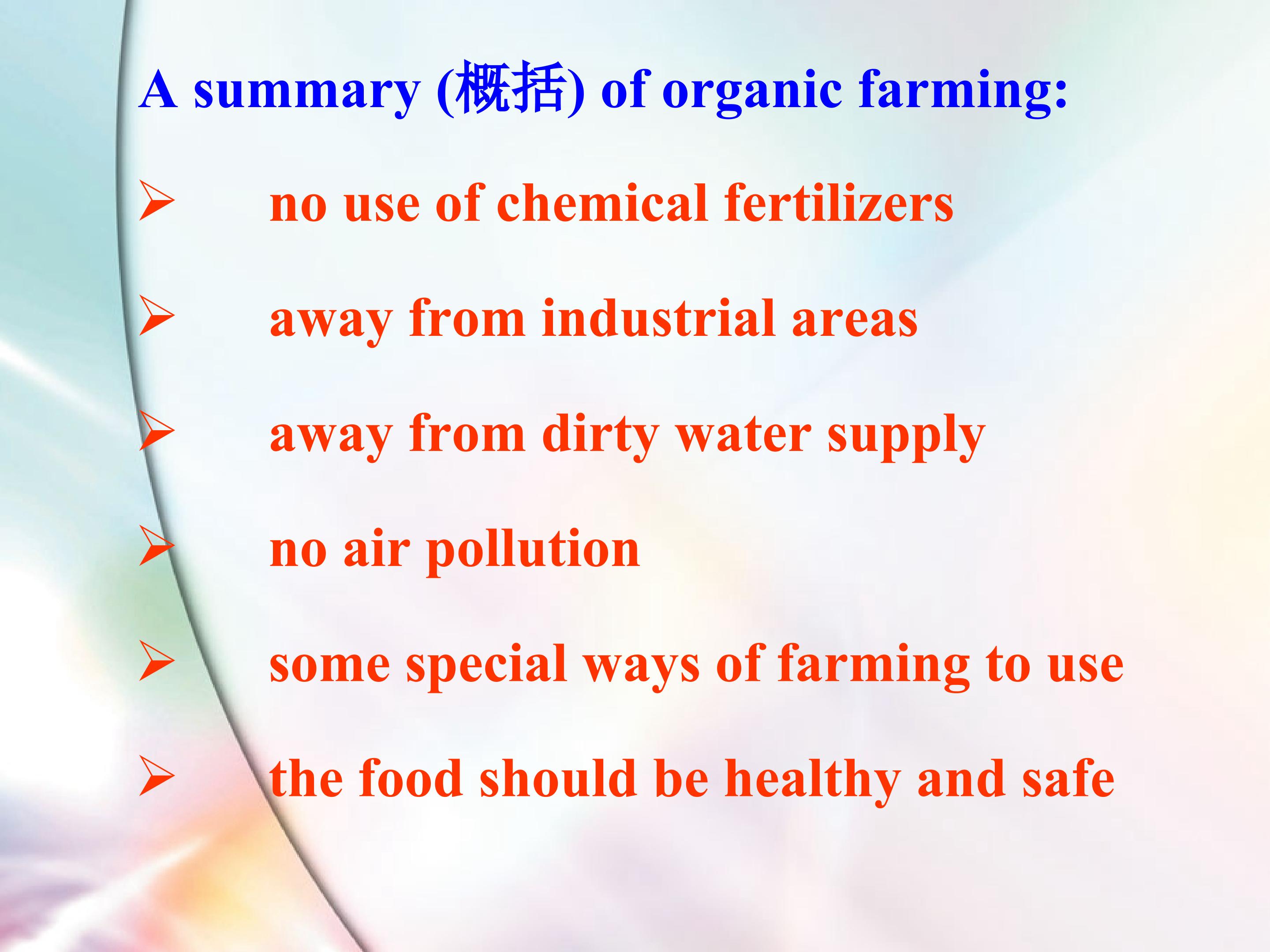 A summary (概括) of organic farming:

➢ no use of chemical fertilizers

➢ away from industrial areas

➢ away from dirty water supply

➢ no air pollution

➢ some special ways of farming to use

➢ the food should be healthy and safe